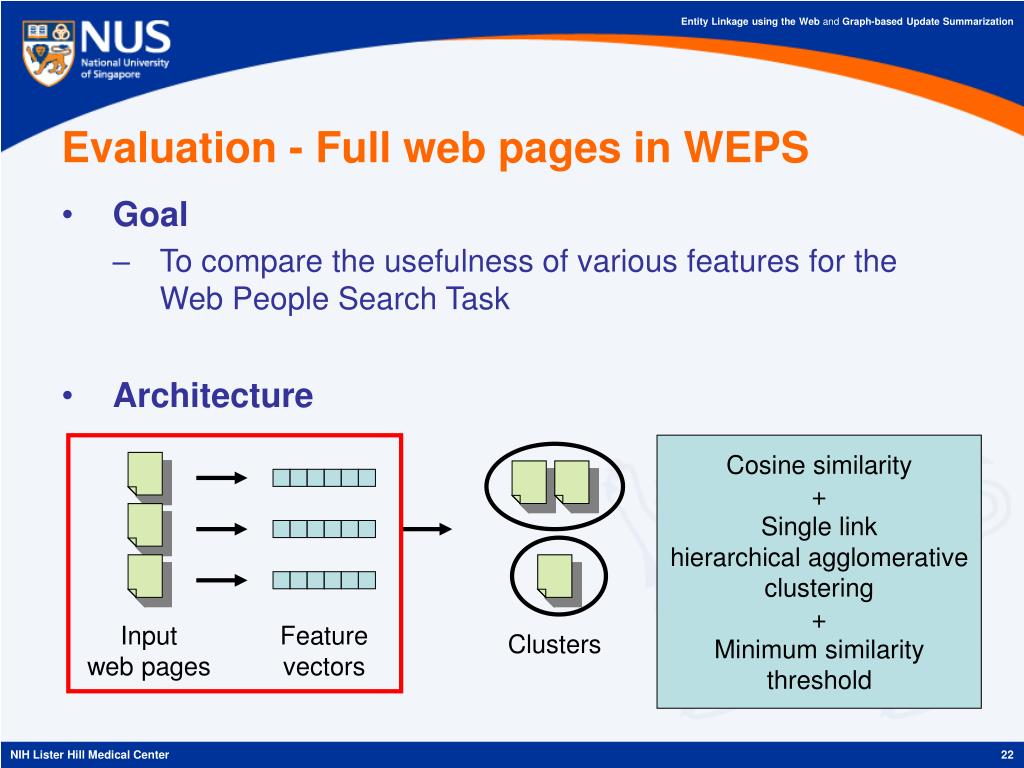 NUS National University of Singapore

Entity Linkage using the Web and Graph-based Update Summarization

Evaluation - Full web pages in WEPS

• Goal
– To compare the usefulness of various features for the Web People Search Task

• Architecture

Input web pages

Feature vectors

Clusters

Cosine similarity
+
Single link hierarchical agglomerative clustering
+
Minimum similarity threshold

NIH Lister Hill Medical Center

22